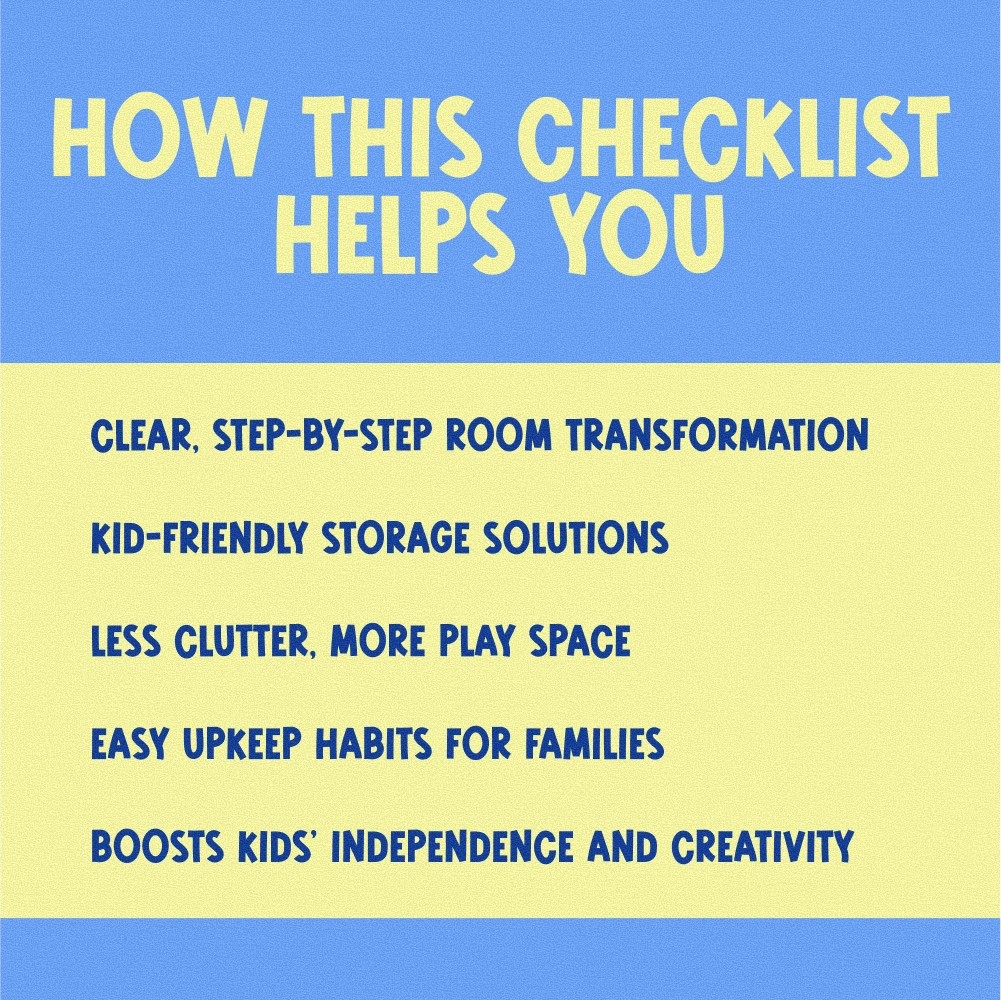 HOW THIS CHECKLIST HELPS YOU

CLEAR, STEP-BY-STEP ROOM TRANSFORMATION

KID-FRIENDLY STORAGE SOLUTIONS

LESS CLUTTER, MORE PLAY SPACE

EASY UPKEEP HABITS FOR FAMILIES

BOOSTS KIDS' INDEPENDENCE AND CREATIVITY